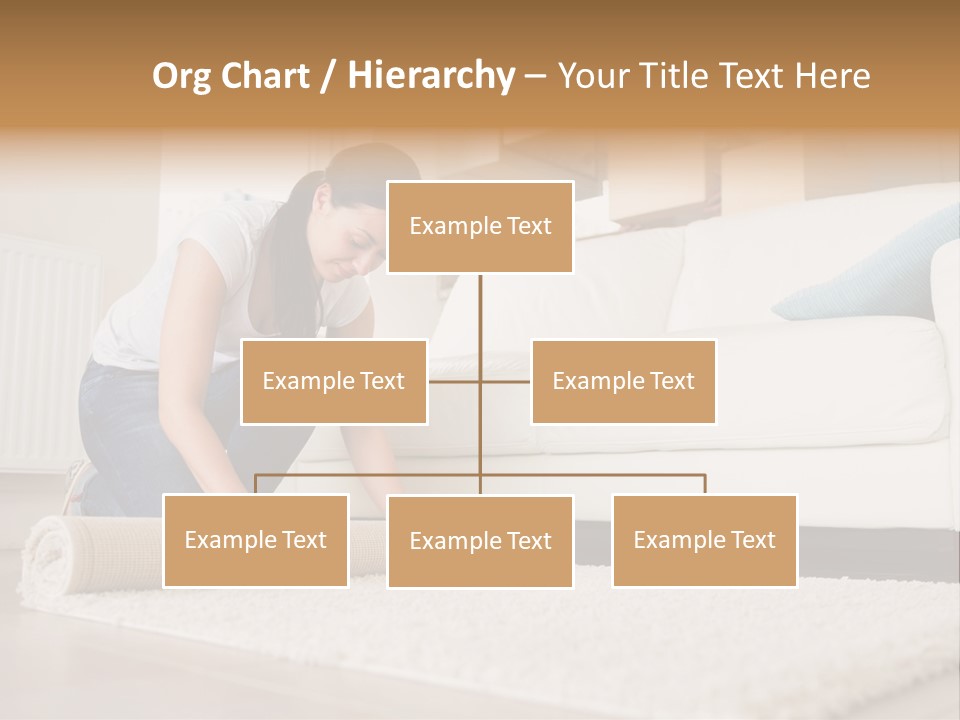 Org Chart / Hierarchy – Your Title Text Here

Example Text

Example Text

Example Text

Example Text

Example Text

Example Text